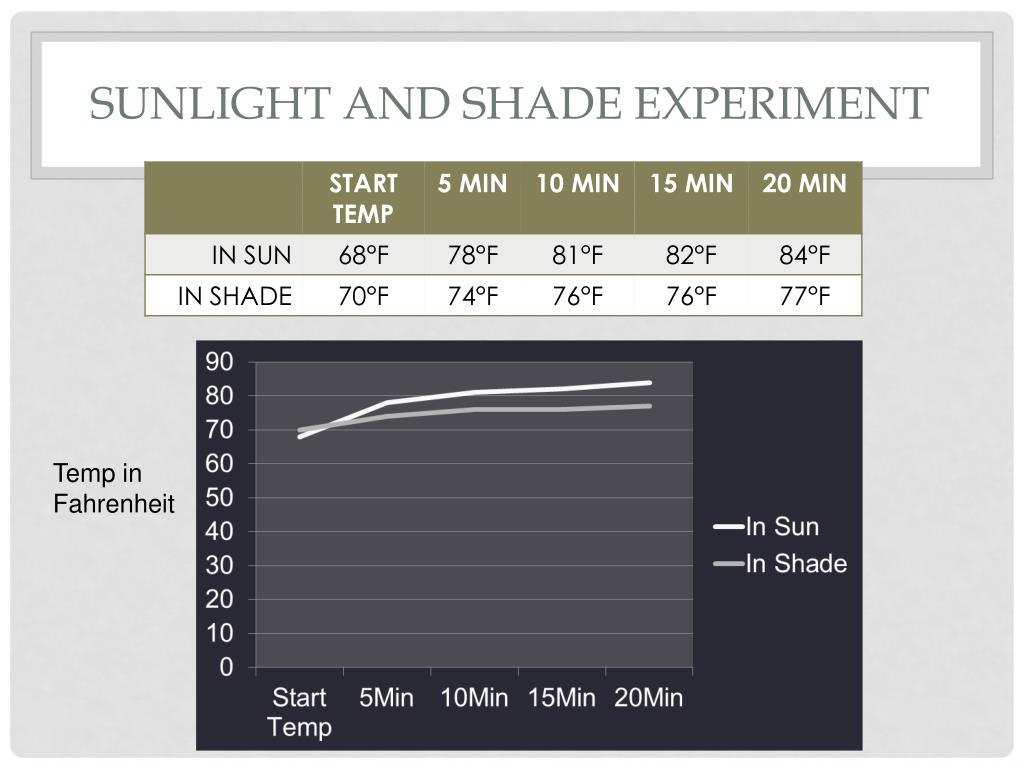 SUNLIGHT AND SHADE EXPERIMENT

| | START TEMP | 5 MIN | 10 MIN | 15 MIN | 20 MIN |
|---|---|---|---|---|---|
| IN SUN | 68°F | 78°F | 81°F | 82°F | 84°F |
| IN SHADE | 70°F | 74°F | 76°F | 76°F | 77°F |

Temp in Fahrenheit

90
80
70
60
50
40
30
20
10
0

Start Temp
5Min
10Min
15Min
20Min

In Sun
In Shade